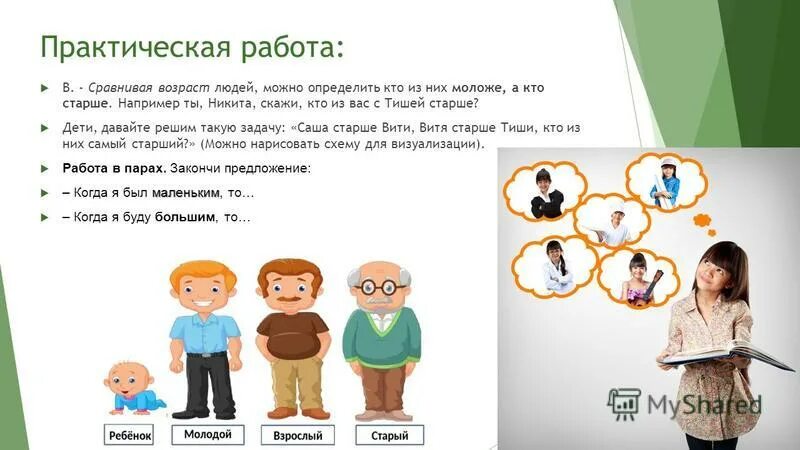 Практическая работа:

В. - Сравнивая возраст людей, можно определить кто из них моложе, а кто старше. Например ты, Никита, скажи, кто из вас с Тишей старше?

Дети, давайте решим такую задачу: «Саша старше Вити, Витя старше Тиши, кто из них самый старший?» (Можно нарисовать схему для визуализации).

Работа в парах. Закончи предложение:

– Когда я был маленьким, то…

– Когда я буду большим, то…

Ребёнок

Молодой

Взрослый

Старый

MyShared